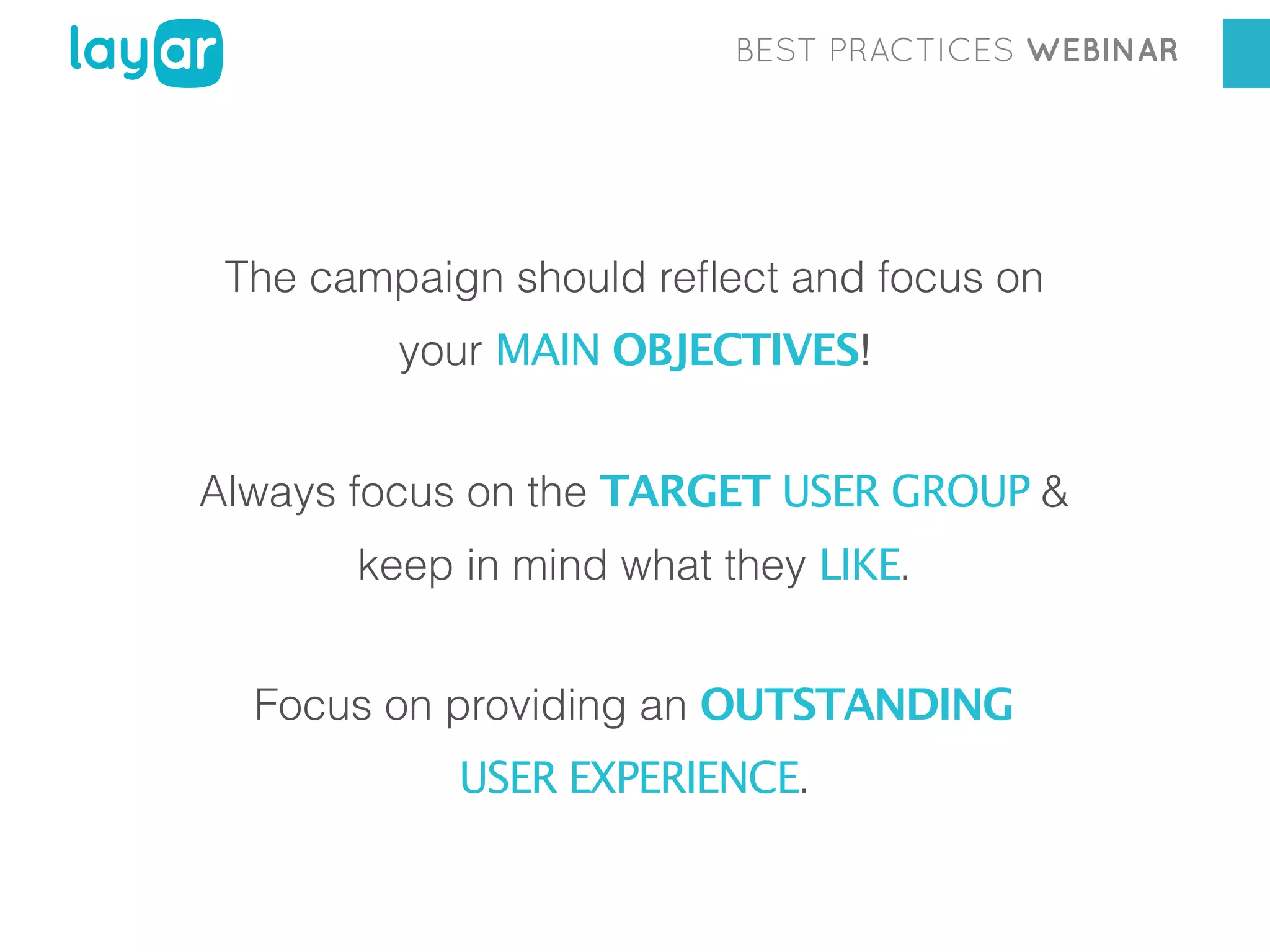 layar

BEST PRACTICES WEBINAR

The campaign should reflect and focus on your MAIN OBJECTIVES!

Always focus on the TARGET USER GROUP & keep in mind what they LIKE.

Focus on providing an OUTSTANDING USER EXPERIENCE.